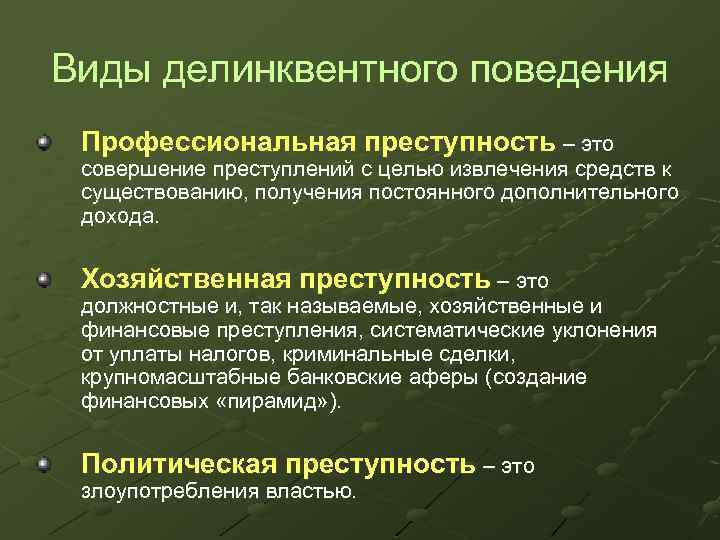 Виды делинквентного поведения

Профессиональная преступность – это совершение преступлений с целью извлечения средств к существованию, получения постоянного дополнительного дохода.

Хозяйственная преступность – это должностные и, так называемые, хозяйственные и финансовые преступления, систематические уклонения от уплаты налогов, криминальные сделки, крупномасштабные банковские аферы (создание финансовых «пирамид»).

Политическая преступность – это злоупотребления властью.